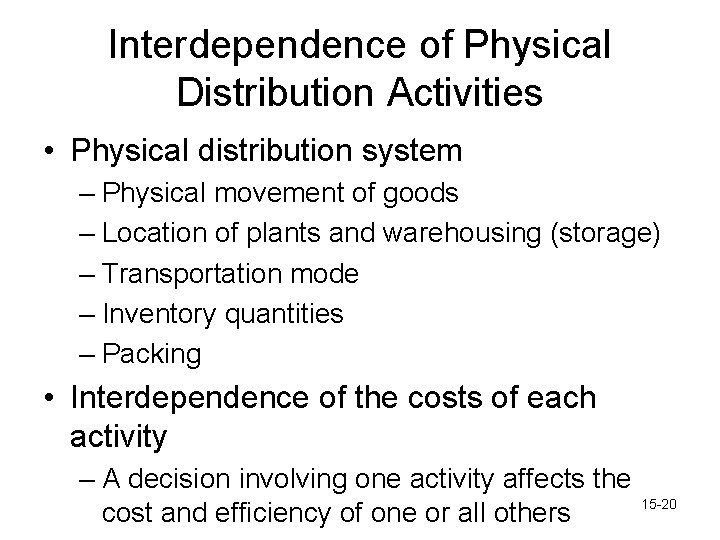 Interdependence of Physical Distribution Activities

• Physical distribution system
– Physical movement of goods
– Location of plants and warehousing (storage)
– Transportation mode
– Inventory quantities
– Packing

• Interdependence of the costs of each activity
– A decision involving one activity affects the cost and efficiency of one or all others

15-20